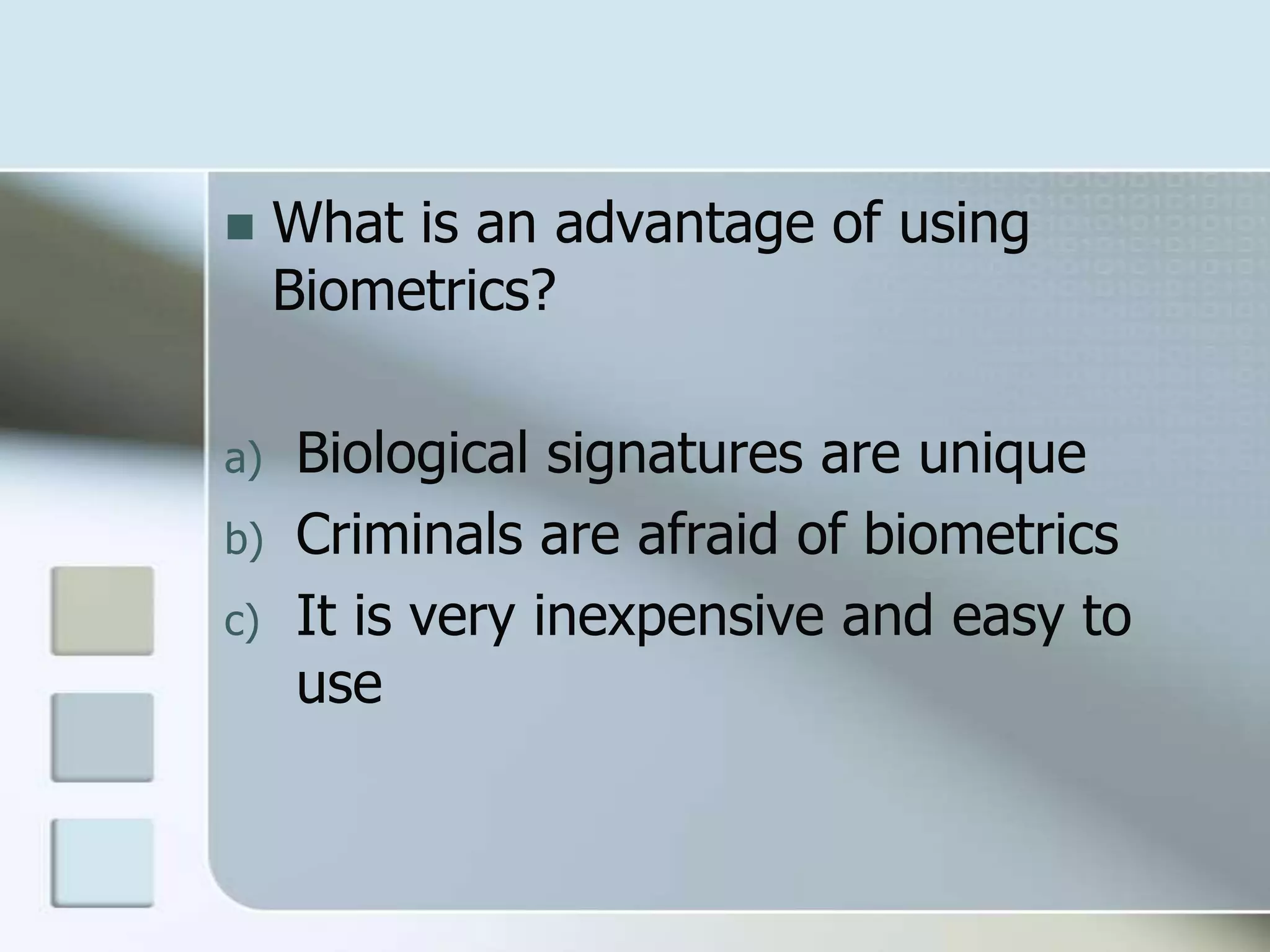 What is an advantage of using Biometrics?

a) Biological signatures are unique
b) Criminals are afraid of biometrics
c) It is very inexpensive and easy to use